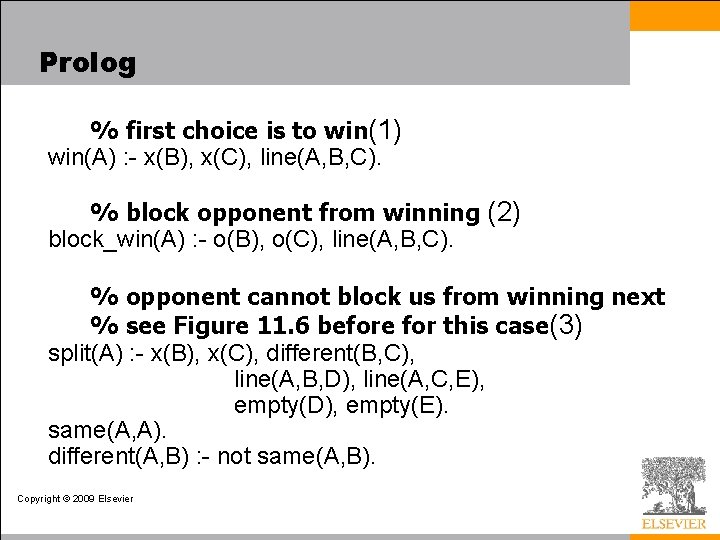 Prolog

% first choice is to win(1)
win(A) :- x(B), x(C), line(A,B,C).

% block opponent from winning (2)
block_win(A) :- o(B), o(C), line(A,B,C).

% opponent cannot block us from winning next
% see Figure 11.6 before for this case(3)
split(A) :- x(B), x(C), different(B,C),
line(A,B,D), line(A,C,E),
empty(D), empty(E).
same(A,A).
different(A,B) :- not same(A,B).

Copyright © 2009 Elsevier

ELSEVIER